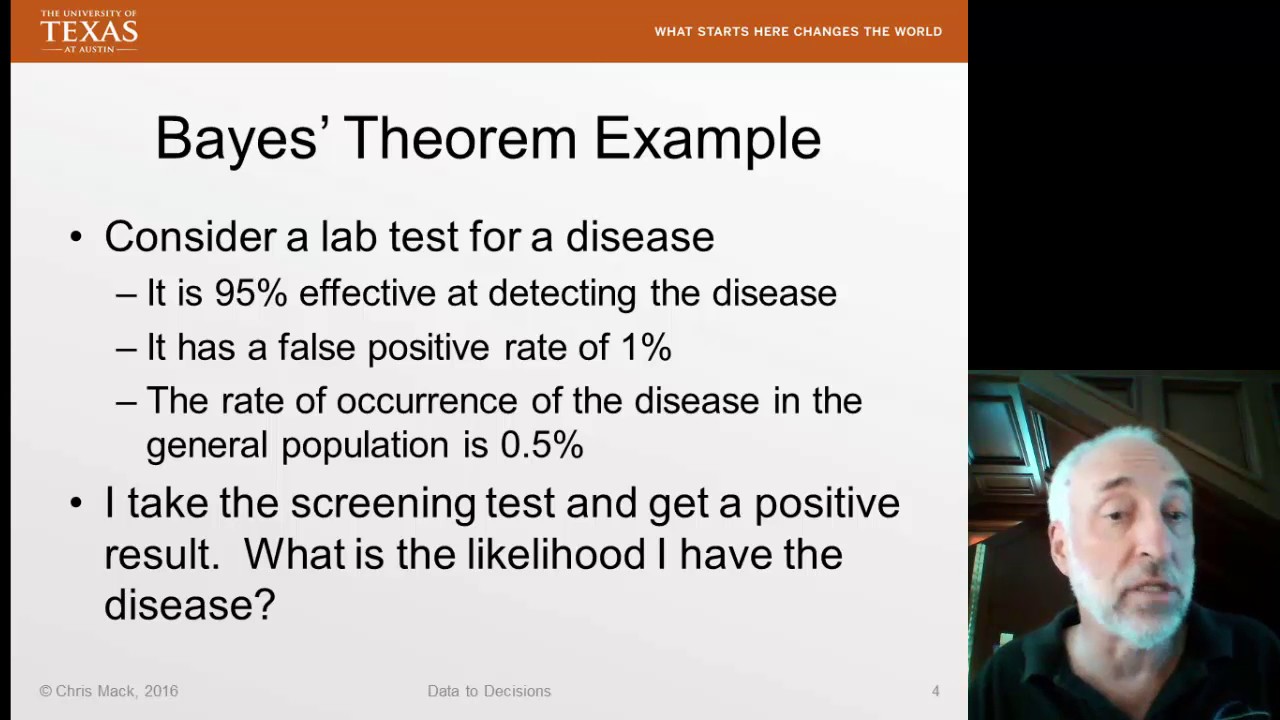 THE UNIVERSITY OF TEXAS AT AUSTIN

WHAT STARTS HERE CHANGES THE WORLD

Bayes' Theorem Example

• Consider a lab test for a disease
– It is 95% effective at detecting the disease
– It has a false positive rate of 1%
– The rate of occurrence of the disease in the general population is 0.5%

• I take the screening test and get a positive result. What is the likelihood I have the disease?

© Chris Mack, 2016

Data to Decisions

4